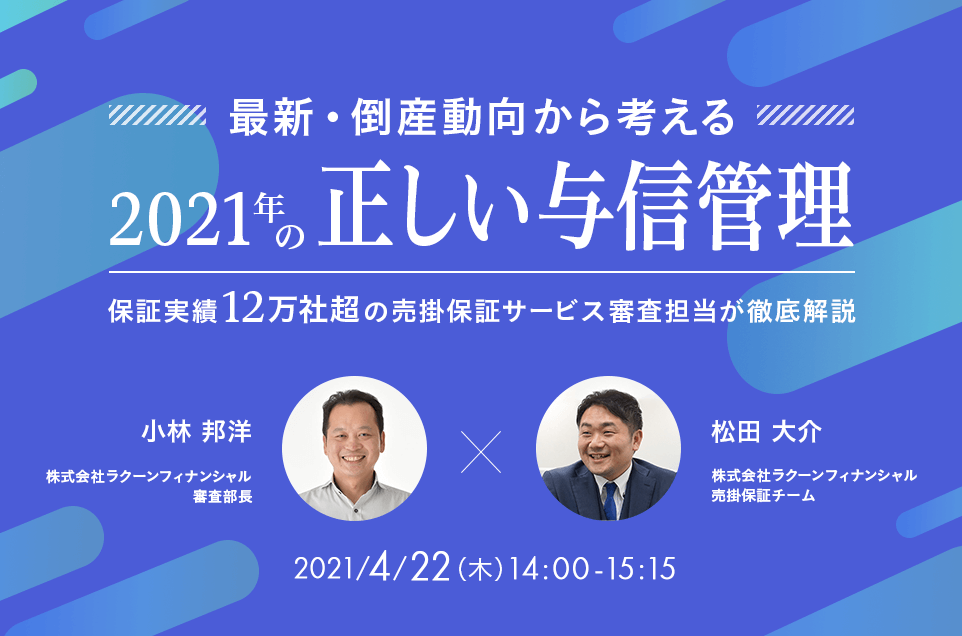 最新・倒産動向から考える

2021年の正しい与信管理

保証実績12万社超の売掛保証サービス審査担当が徹底解説

小林 邦洋

株式会社ラクーンフィナンシャル
審査部長

×

松田 大介

株式会社ラクーンフィナンシャル
売掛保証チーム

2021/4/22(木)14:00-15:15